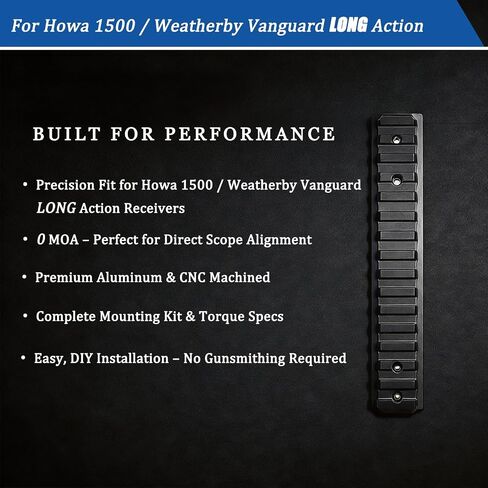 For Howa 1500 / Weatherby Vanguard LONG Action

BUILT FOR PERFORMANCE

• Precision Fit for Howa 1500 / Weatherby Vanguard LONG Action Receivers

• 0 MOA – Perfect for Direct Scope Alignment

• Premium Aluminum & CNC Machined

• Complete Mounting Kit & Torque Specs

• Easy, DIY Installation – No Gunsmithing Required